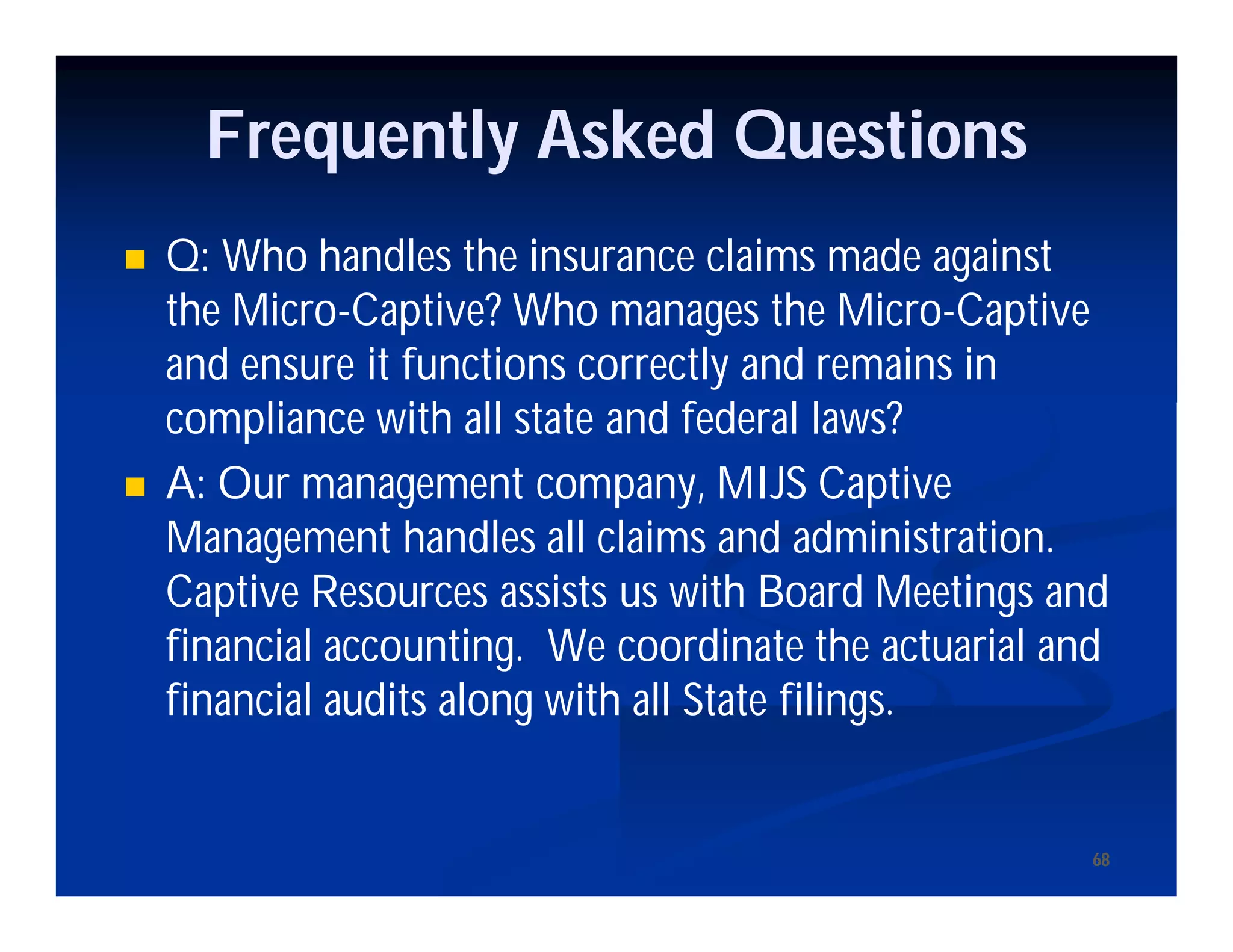 Frequently Asked Questions

Q: Who handles the insurance claims made against the Micro-Captive? Who manages the Micro-Captive and ensure it functions correctly and remains in compliance with all state and federal laws?

A: Our management company, MIJS Captive Management handles all claims and administration. Captive Resources assists us with Board Meetings and financial accounting. We coordinate the actuarial and financial audits along with all State filings.

68